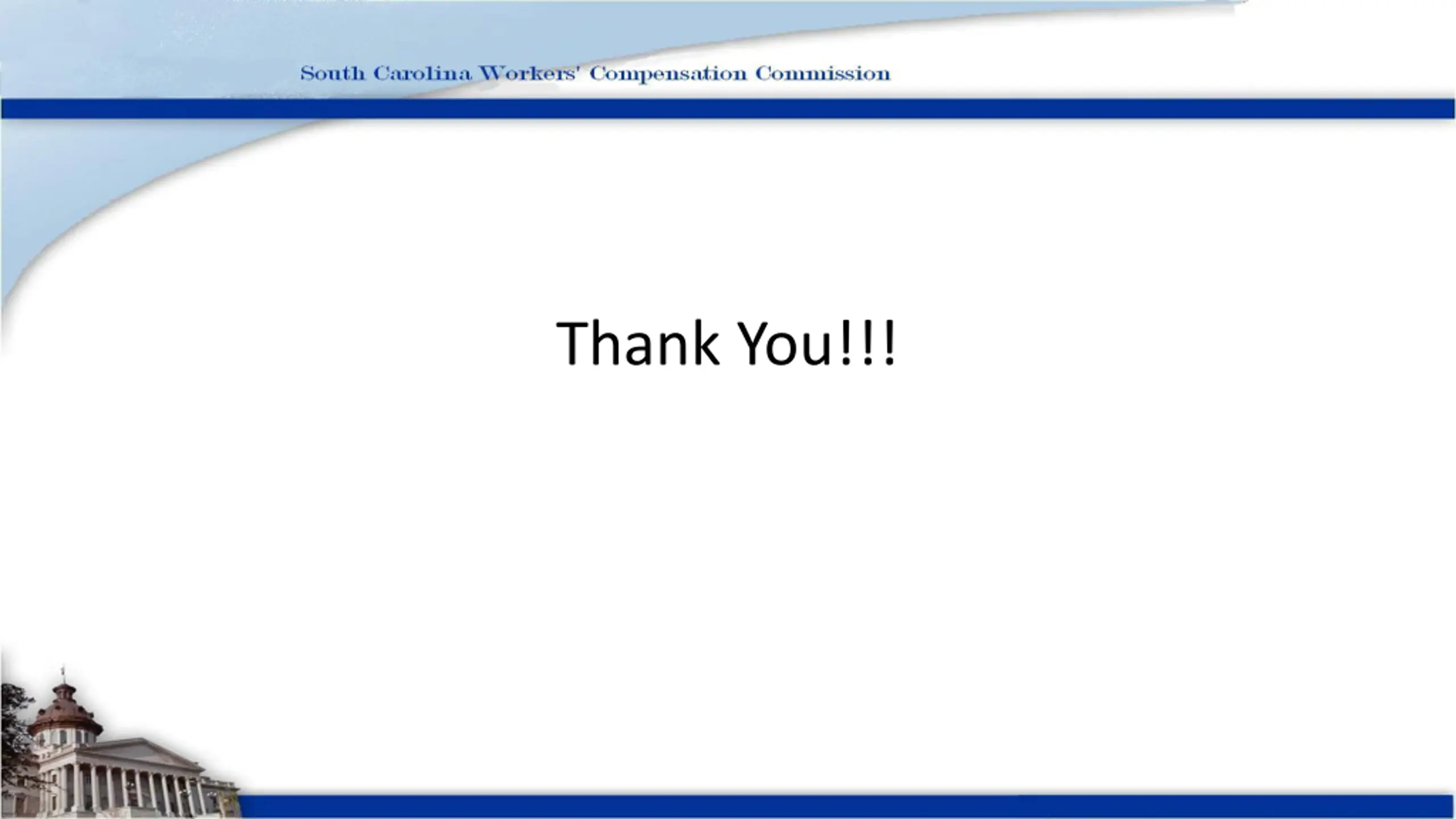 South Carolina Workers' Compensation Commission

Thank You!!!